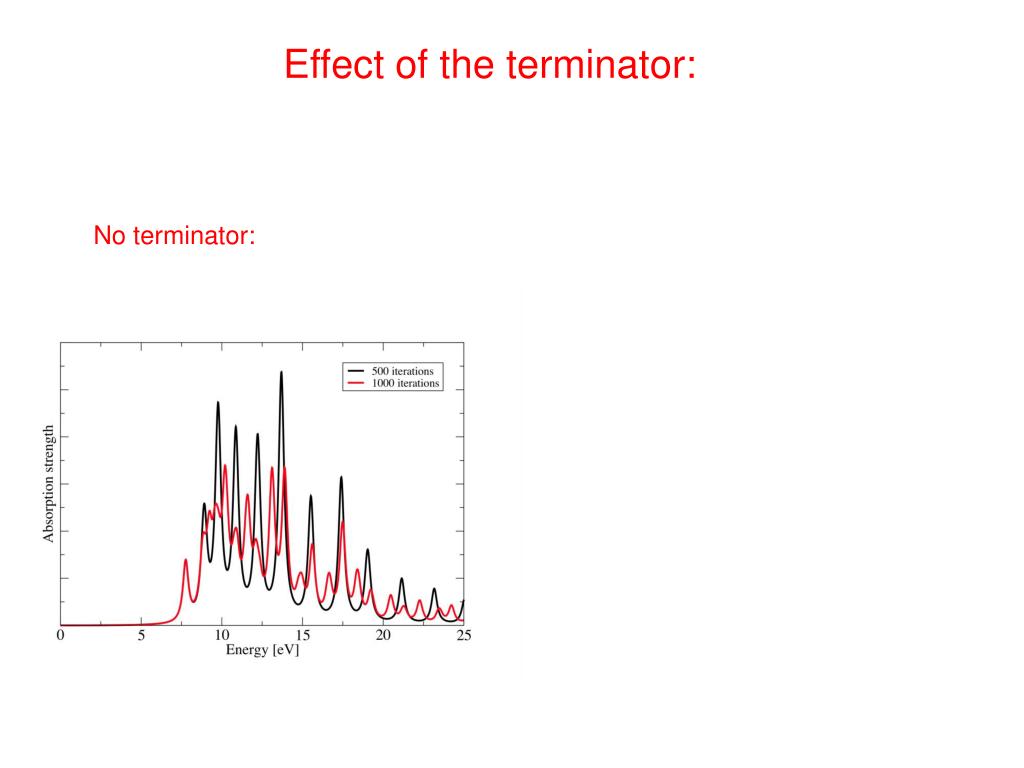 Effect of the terminator:

No terminator:

500 iterations
1000 iterations

Absorption strength

0
5
10
15
20
25
Energy [eV]